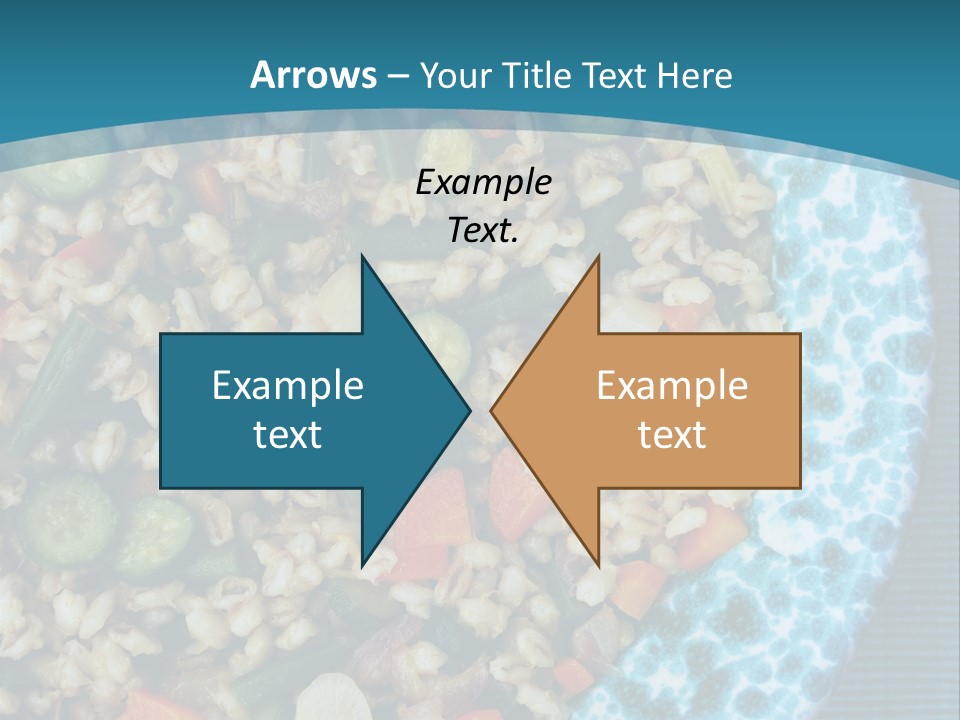 Arrows – Your Title Text Here

Example Text.

Example text

Example text